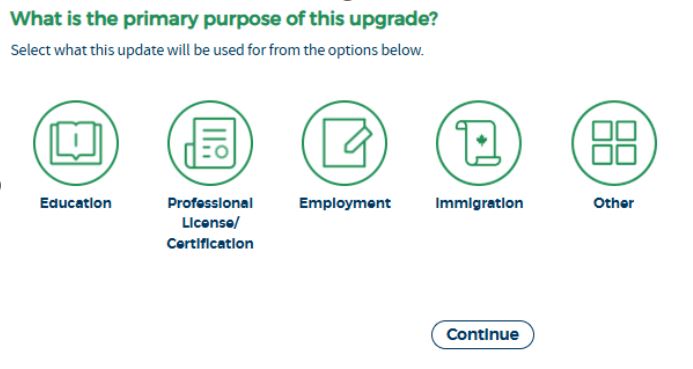 What is the primary purpose of this upgrade?

Select what this update will be used for from the options below.

Education

Professional License/ Certification

Employment

Immigration

Other

Continue